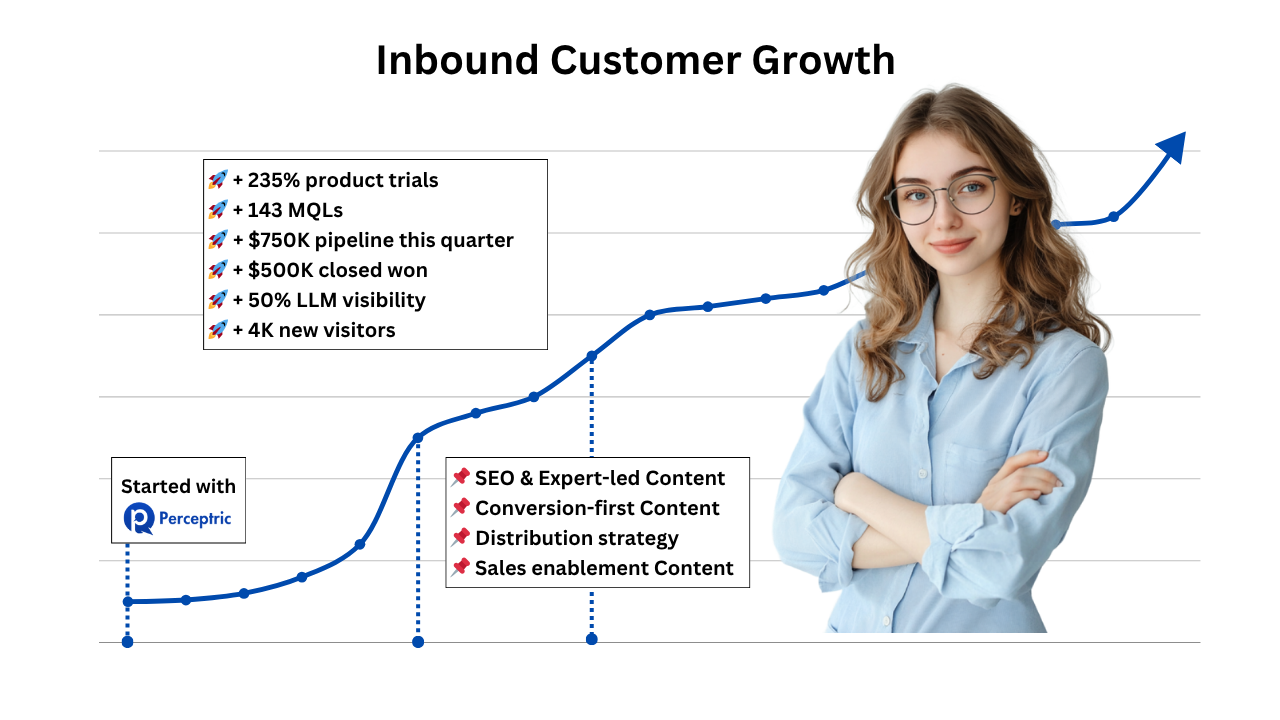 Inbound Customer Growth

🚀 + 235% product trials
🚀 + 143 MQLs
🚀 + $750K pipeline this quarter
🚀 + $500K closed won
🚀 + 50% LLM visibility
🚀 + 4K new visitors

Started with
Perceptric

📌 SEO & Expert-led Content
📌 Conversion-first Content
📌 Distribution strategy
📌 Sales enablement Content